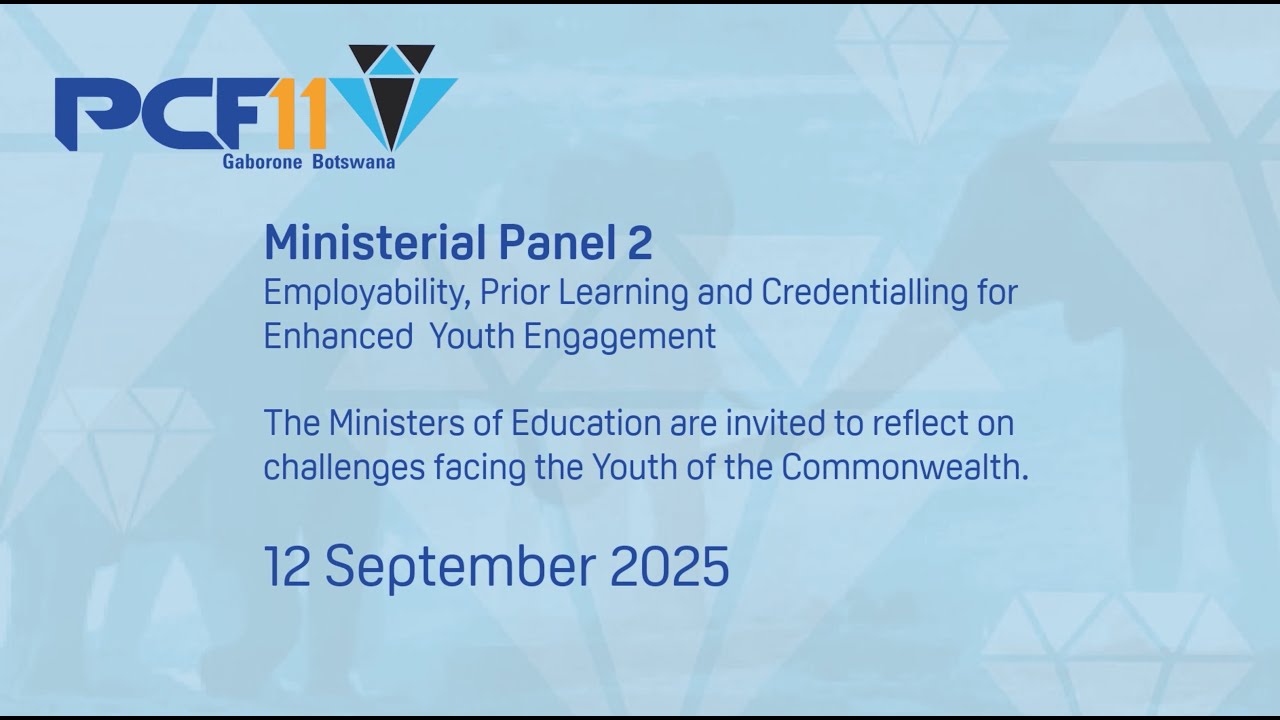 PCF11
Gaborone Botswana

Ministerial Panel 2
Employability, Prior Learning and Credentialling for Enhanced  Youth Engagement

The Ministers of Education are invited to reflect on challenges facing the Youth of the Commonwealth.

12 September 2025